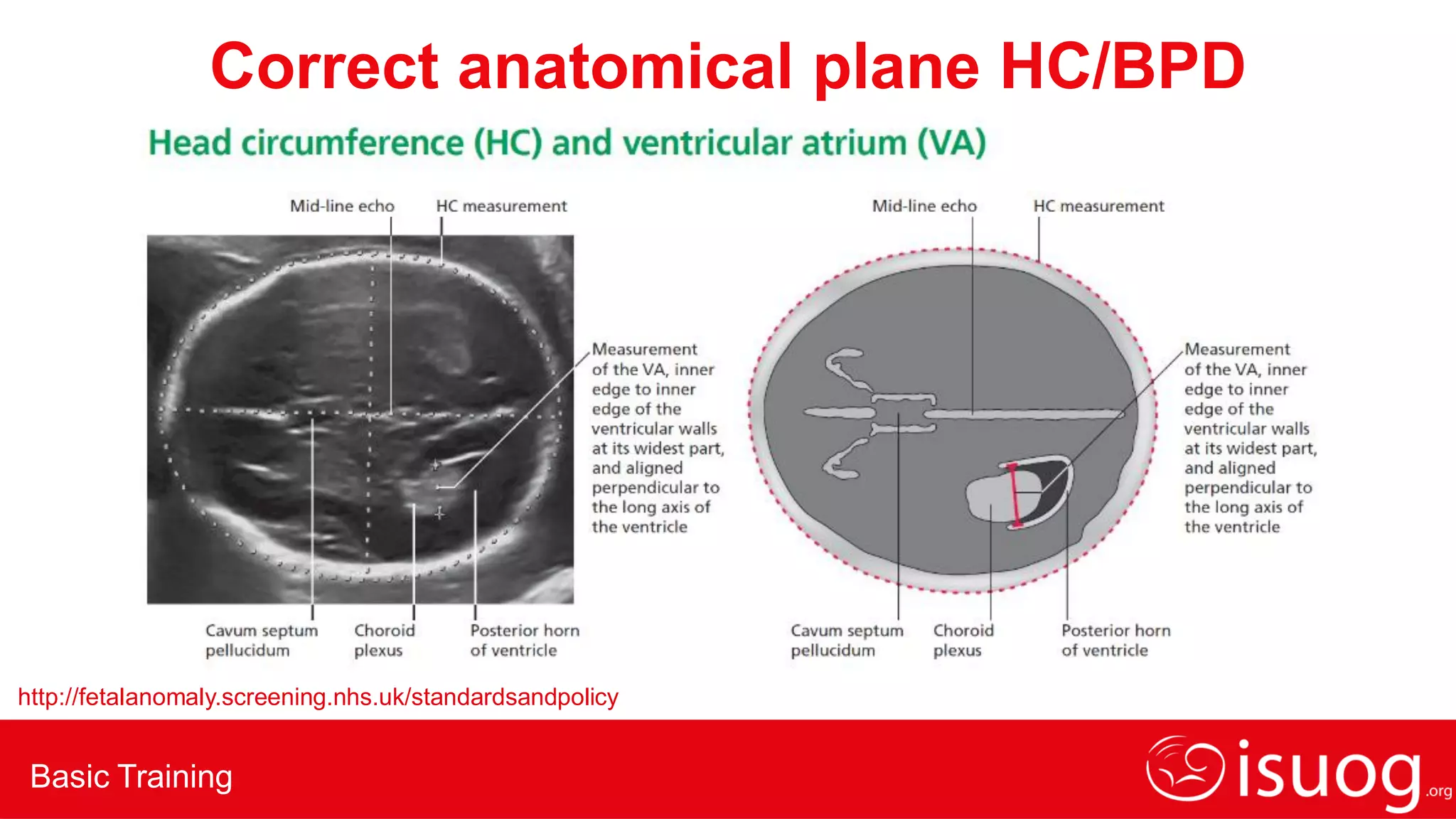 Correct anatomical plane HC/BPD

Head circumference (HC) and ventricular atrium (VA)

Mid-line echo

HC measurement

Measurement of the VA, inner edge to inner edge of the ventricular walls at its widest part, and aligned perpendicular to the long axis of the ventricle

Cavum septum pellucidum

Choroid plexus

Posterior horn of ventricle

Mid-line echo

HC measurement

Measurement of the VA, inner edge to inner edge of the ventricular walls at its widest part, and aligned perpendicular to the long axis of the ventricle

Cavum septum pellucidum

Choroid plexus

Posterior horn of ventricle

http://fetalanomaly.screening.nhs.uk/standardsandpolicy

Basic Training

isuog.org